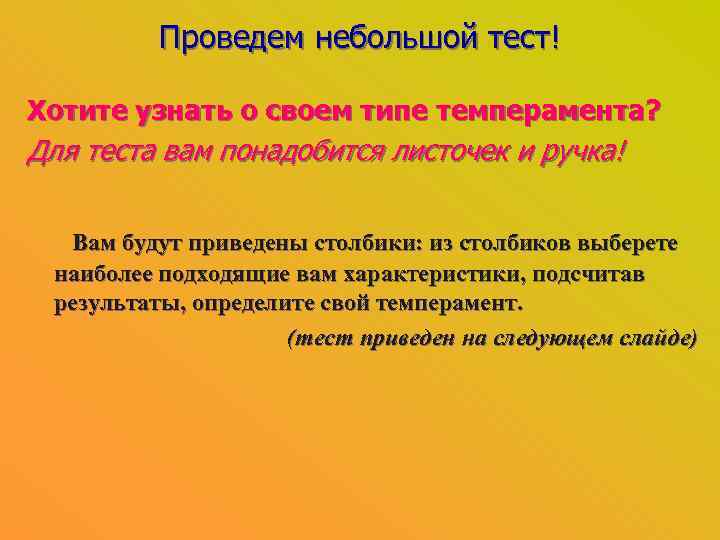 Проведем небольшой тест!

Хотите узнать о своем типе темперамента?
Для теста вам понадобится листочек и ручка!

Вам будут приведены столбики: из столбиков выберете наиболее подходящие вам характеристики, подсчитав результаты, определите свой темперамент.

(тест приведен на следующем слайде)